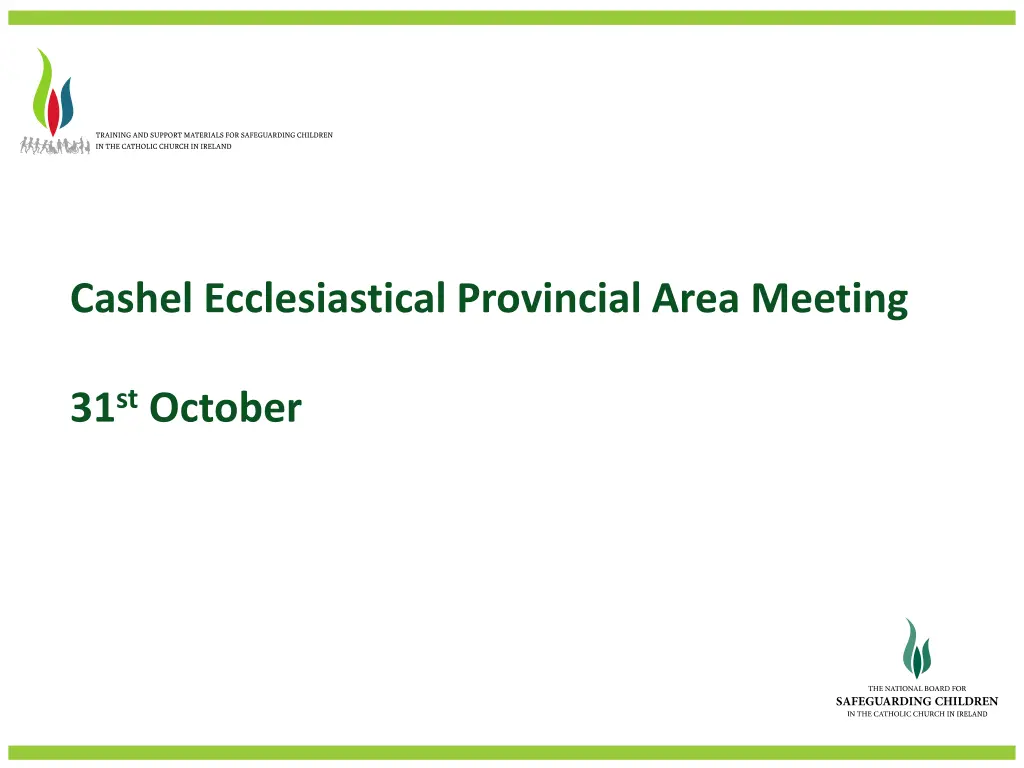 TRAINING AND SUPPORT MATERIALS FOR SAFEGUARDING CHILDREN
IN THE CATHOLIC CHURCH IN IRELAND

Cashel Ecclesiastical Provincial Area Meeting

31$^{st}$ October

THE NATIONAL BOARD FOR
SAFEGUARDING CHILDREN
IN THE CATHOLIC CHURCH IN IRELAND